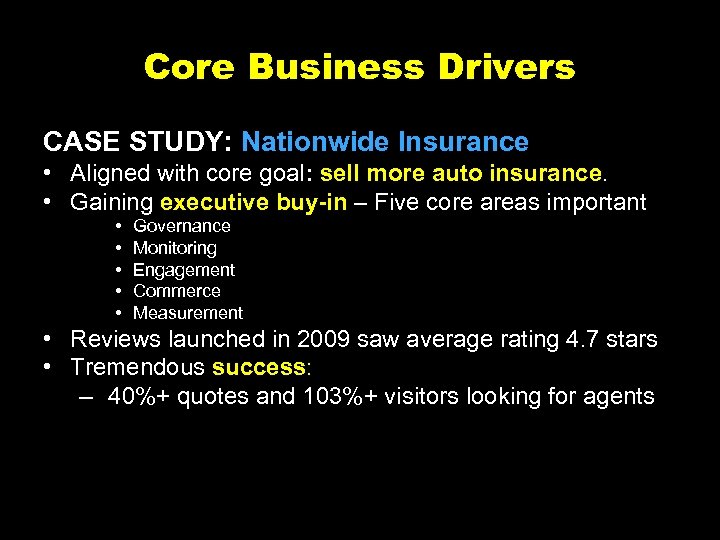 Core Business Drivers

CASE STUDY: Nationwide Insurance

• Aligned with core goal: sell more auto insurance.
• Gaining executive buy-in – Five core areas important
  • Governance
  • Monitoring
  • Engagement
  • Commerce
  • Measurement
• Reviews launched in 2009 saw average rating 4.7 stars
• Tremendous success:
  – 40%+ quotes and 103%+ visitors looking for agents